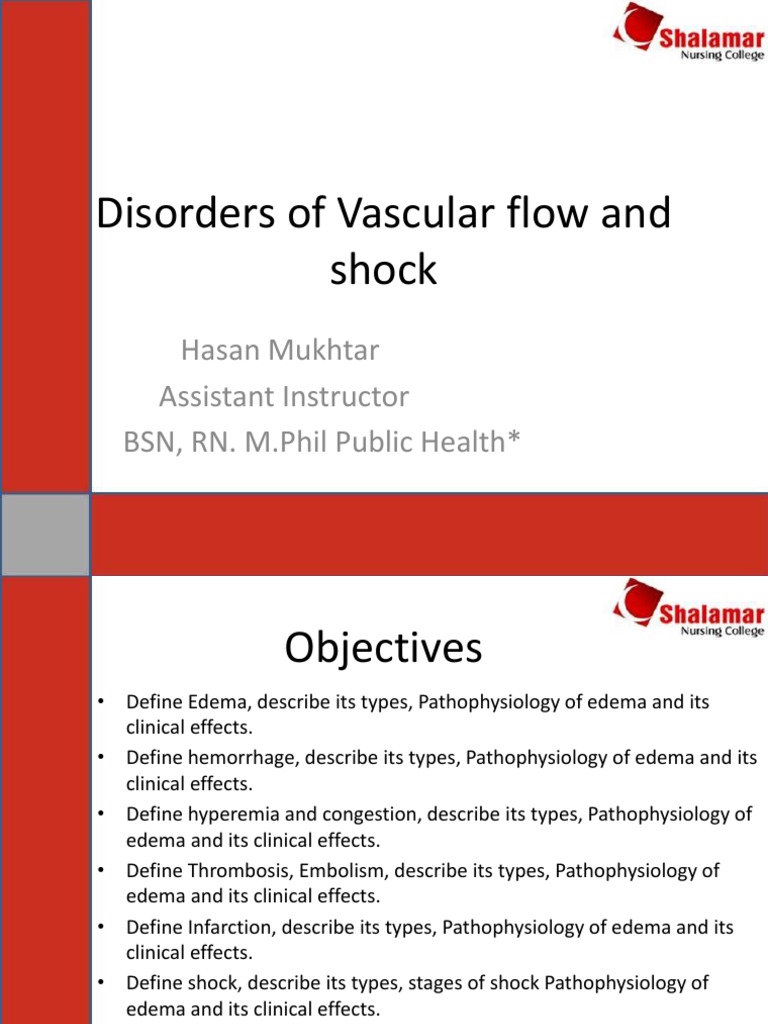 Shalamar
Nursing College

Disorders of Vascular flow and shock

Hasan Mukhtar
Assistant Instructor
BSN, RN. M.Phil Public Health*

Shalamar
Nursing College

Objectives

• Define Edema, describe its types, Pathophysiology of edema and its clinical effects.
• Define hemorrhage, describe its types, Pathophysiology of edema and its clinical effects.
• Define hyperemia and congestion, describe its types, Pathophysiology of edema and its clinical effects.
• Define Thrombosis, Embolism, describe its types, Pathophysiology of edema and its clinical effects.
• Define Infarction, describe its types, Pathophysiology of edema and its clinical effects.
• Define shock, describe its types, stages of shock Pathophysiology of edema and its clinical effects.